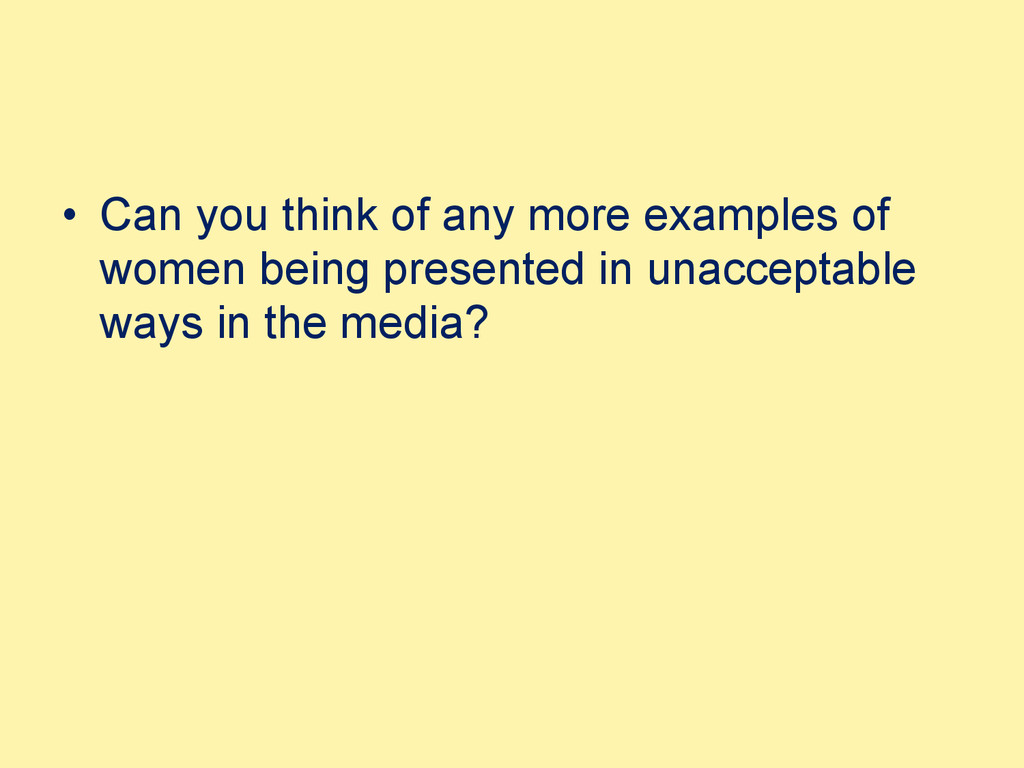 • Can you think of any more examples of women being presented in unacceptable ways in the media?